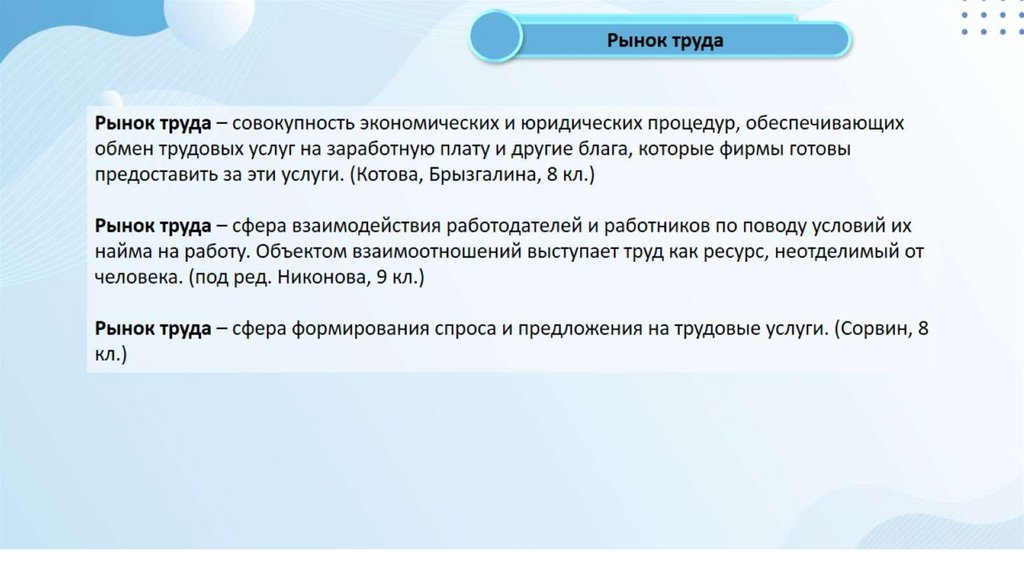 Рынок труда

Рынок труда – совокупность экономических и юридических процедур, обеспечивающих обмен трудовых услуг на заработную плату и другие блага, которые фирмы готовы предоставить за эти услуги. (Котова, Брызгалина, 8 кл.)

Рынок труда – сфера взаимодействия работодателей и работников по поводу условий их найма на работу. Объектом взаимоотношений выступает труд как ресурс, неотделимый от человека. (под ред. Никонова, 9 кл.)

Рынок труда – сфера формирования спроса и предложения на трудовые услуги. (Сорвин, 8 кл.)